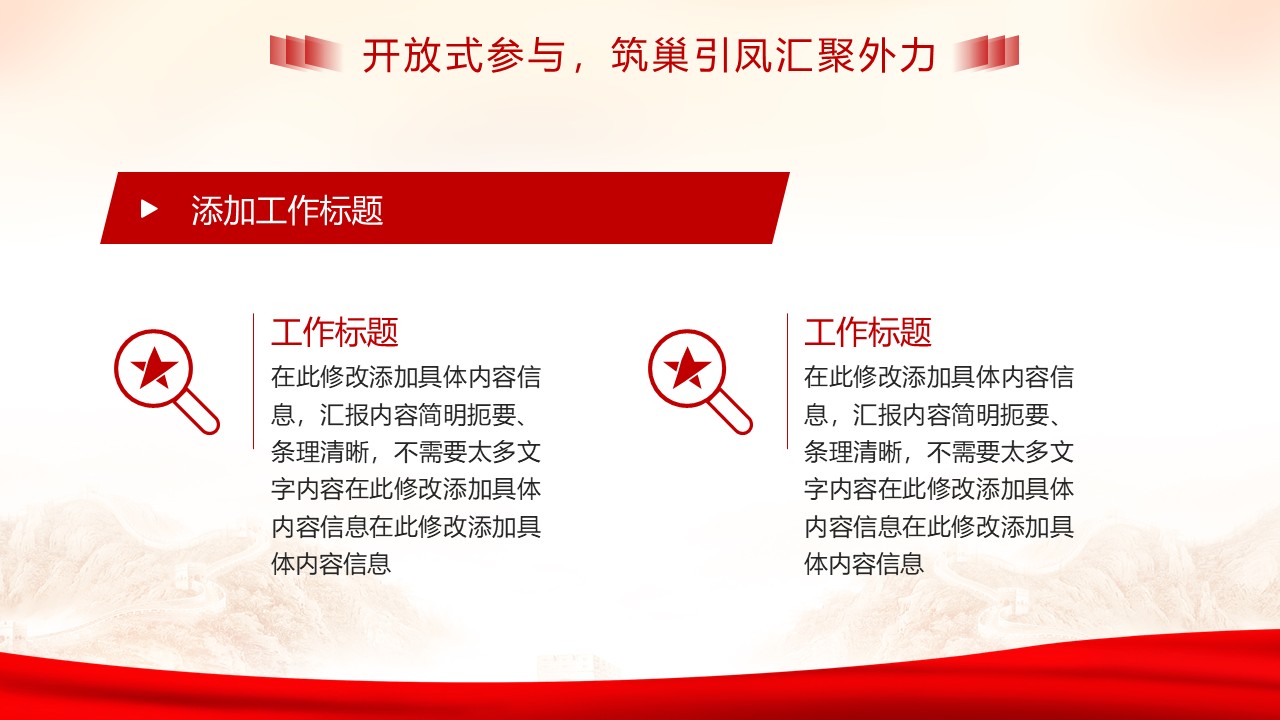 开放式参与，筑巢引凤汇聚外力

添加工作标题

工作标题
在此修改添加具体内容信息，汇报内容简明扼要、条理清晰，不需要太多文字内容在此修改添加具体内容信息在此修改添加具体内容信息

工作标题
在此修改添加具体内容信息，汇报内容简明扼要、条理清晰，不需要太多文字内容在此修改添加具体内容信息在此修改添加具体内容信息